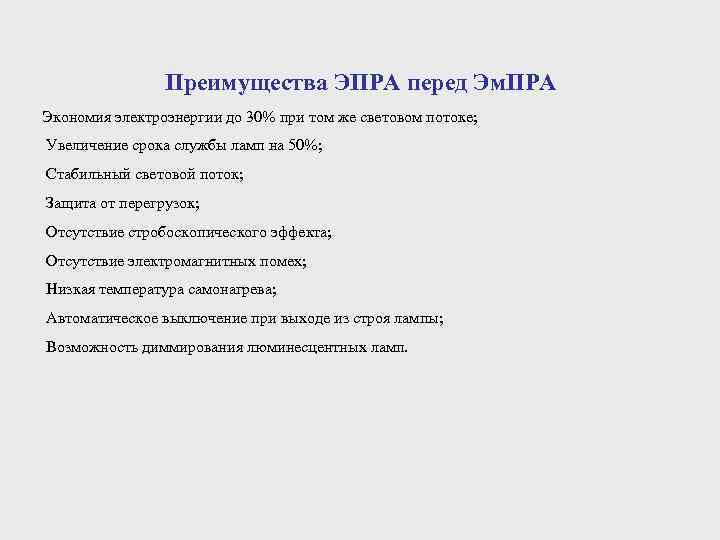 Преимущества ЭПРА перед ЭмПРА

Экономия электроэнергии до 30% при том же световом потоке;

Увеличение срока службы ламп на 50%;

Стабильный световой поток;

Защита от перегрузок;

Отсутствие стробоскопического эффекта;

Отсутствие электромагнитных помех;

Низкая температура самонагрева;

Автоматическое выключение при выходе из строя лампы;

Возможность диммирования люминесцентных ламп.